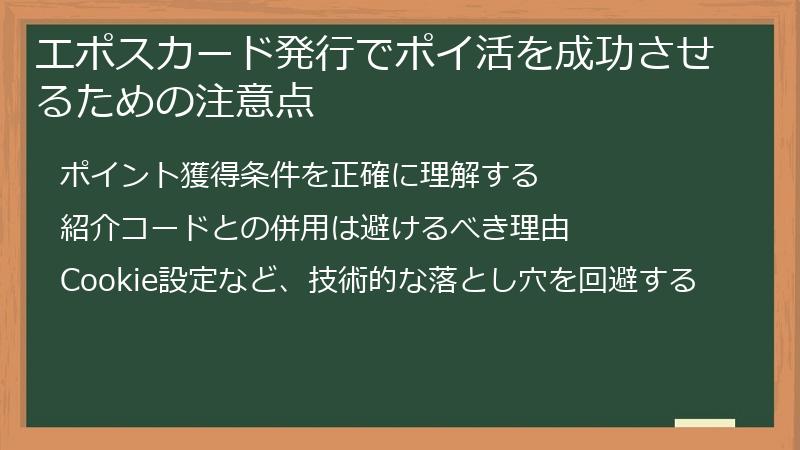 エポスカード発行でポイ活を成功させるための注意点

ポイント獲得条件を正確に理解する

紹介コードとの併用は避けるべき理由

Cookie設定など、技術的な落とし穴を回避する